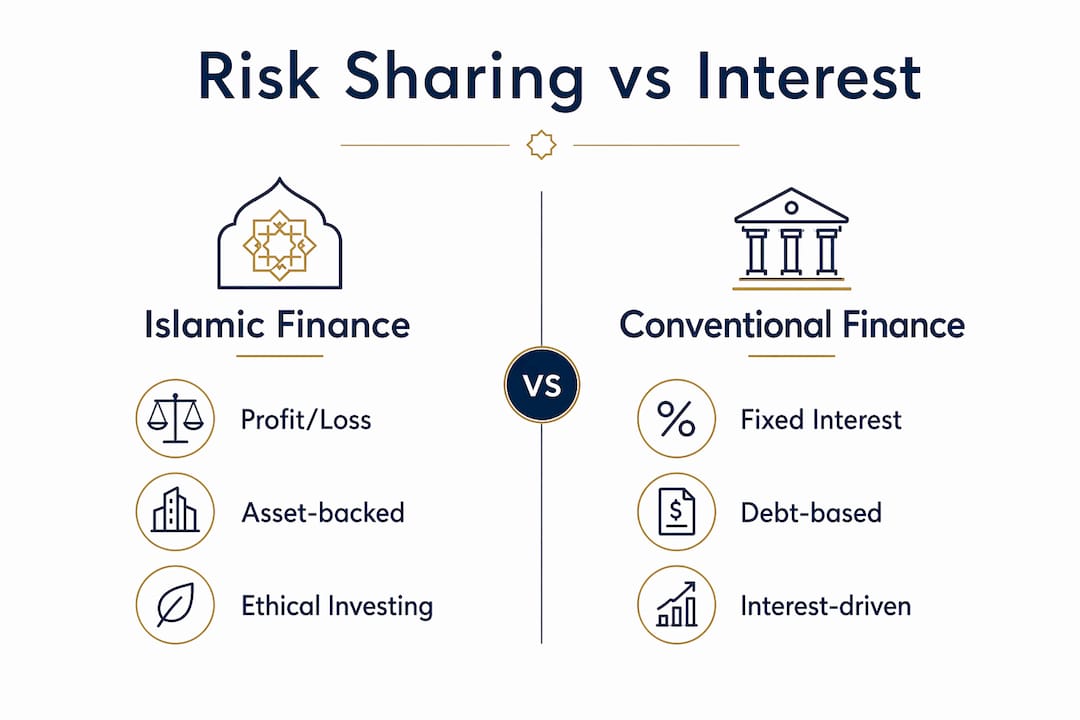 Risk Sharing vs Interest

Islamic Finance

Profit/Loss

Asset-backed

Ethical Investing

VS

Conventional Finance

%

Fixed Interest

$

Debt-based

Interest-driven